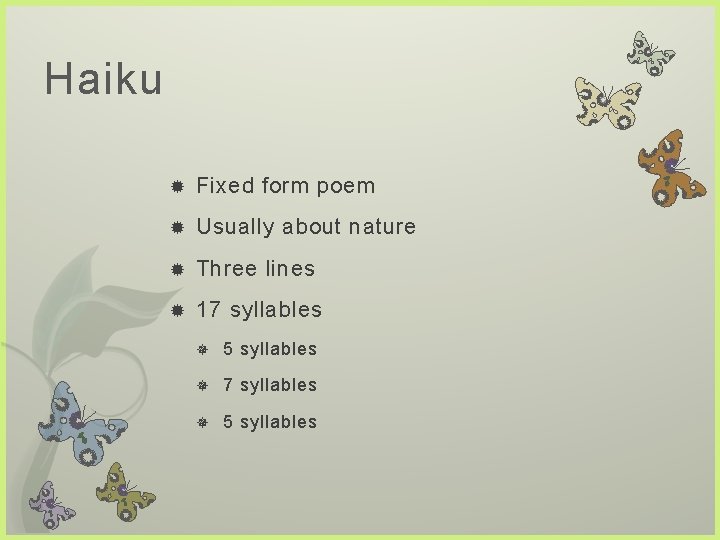 Haiku

- Fixed form poem
- Usually about nature
- Three lines
- 17 syllables
  - 5 syllables
  - 7 syllables
  - 5 syllables